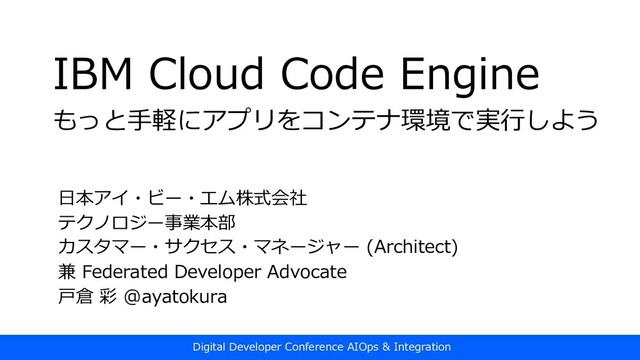 IBM Cloud Code Engine
もっと手軽にアプリをコンテナ環境で実行しよう

日本アイ・ビー・エム株式会社
テクノロジー事業本部
カスタマー・サクセス・マネージャー (Architect)
兼 Federated Developer Advocate
戸倉 彩 @ayatokura

Digital Developer Conference AIOps & Integration